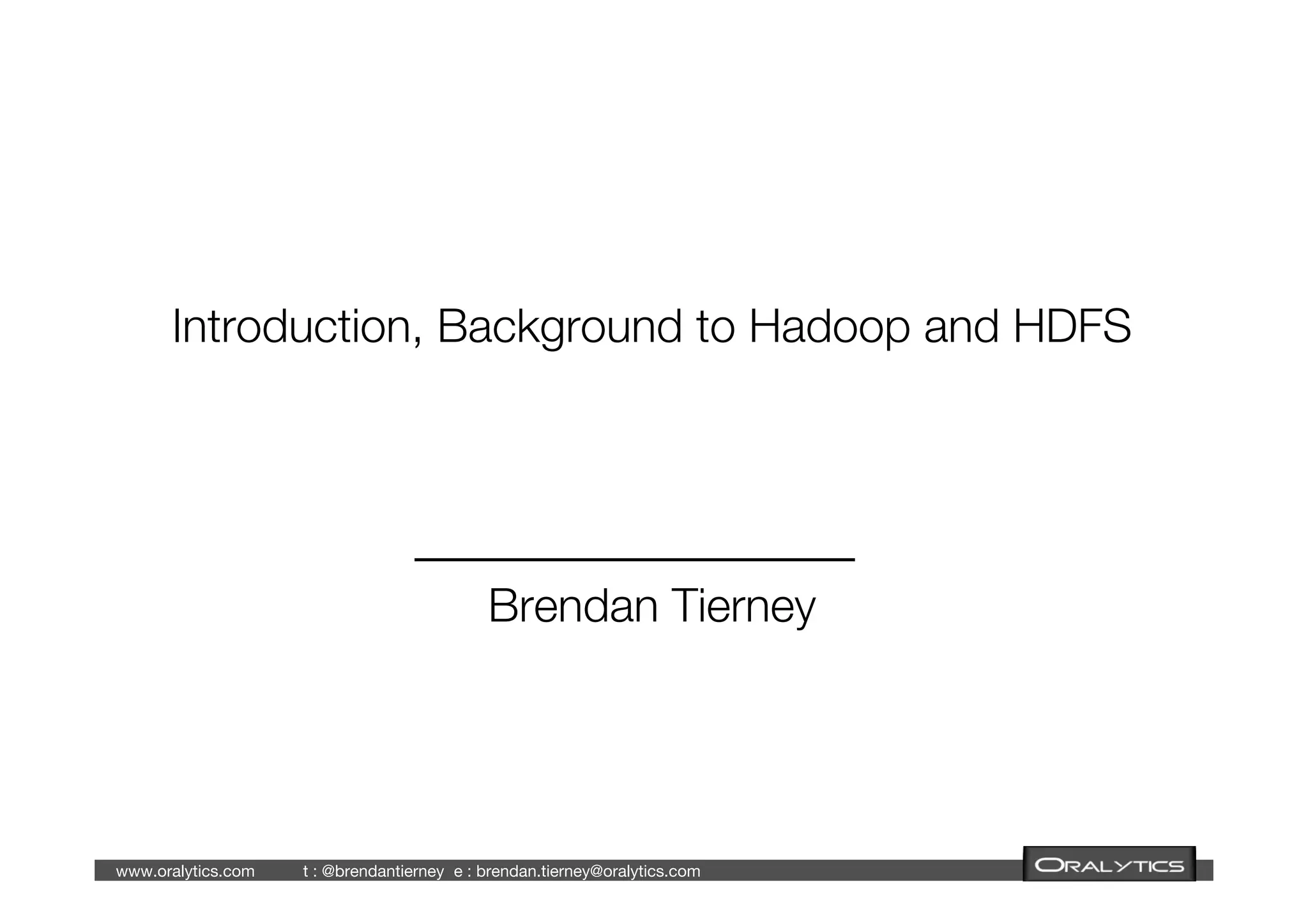 Introduction, Background to Hadoop and HDFS

Brendan Tierney

www.oralytics.com t : @brendantierney e : brendan.tierney@oralytics.com

ORALYTICS